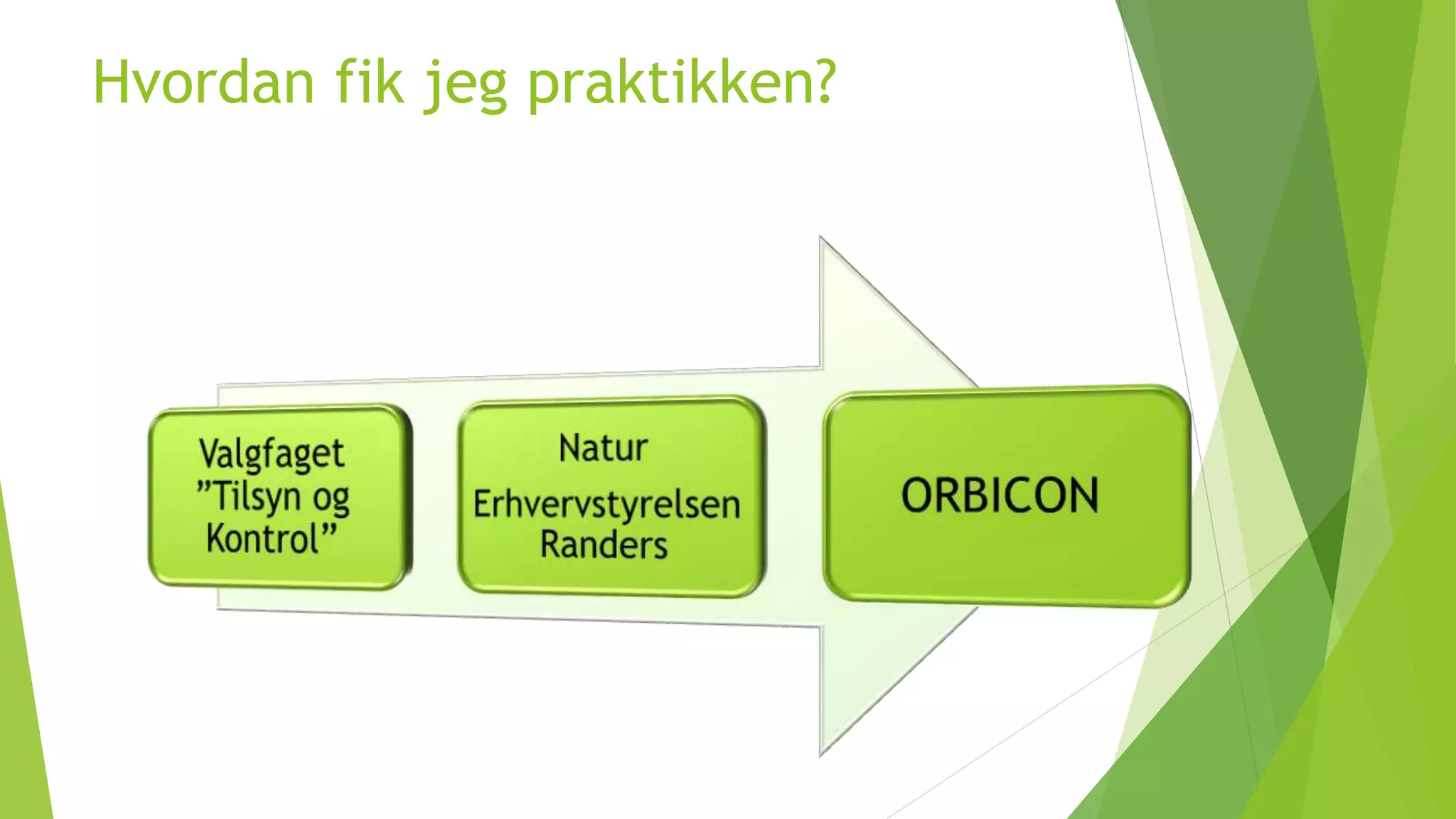 Hvordan fik jeg praktikken?

Valgfaget ”Tilsyn og Kontrol”

Natur Erhvervstyrelsen Randers

ORBICON